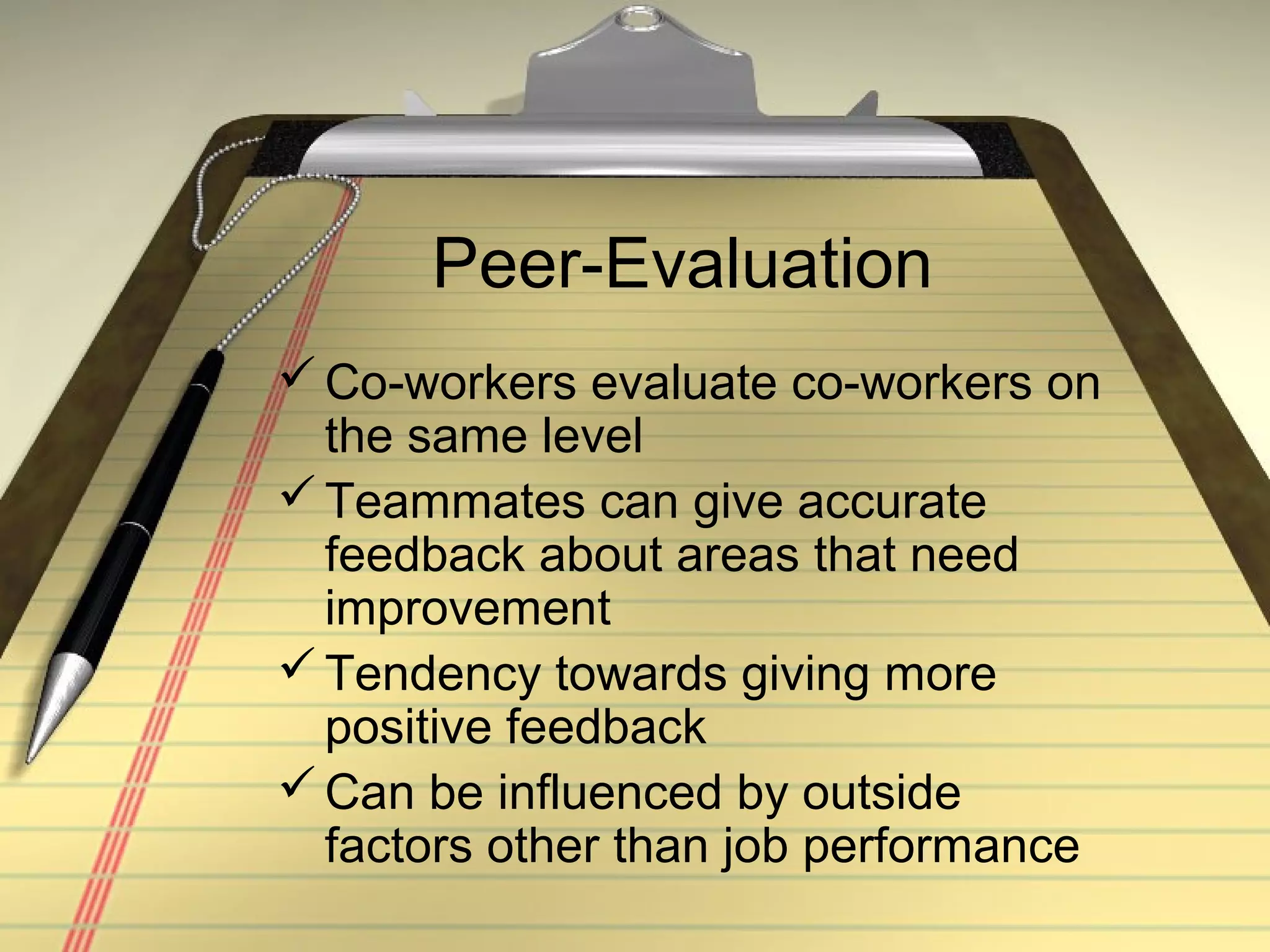 Peer-Evaluation

✓ Co-workers evaluate co-workers on the same level

✓ Teammates can give accurate feedback about areas that need improvement

✓ Tendency towards giving more positive feedback

✓ Can be influenced by outside factors other than job performance